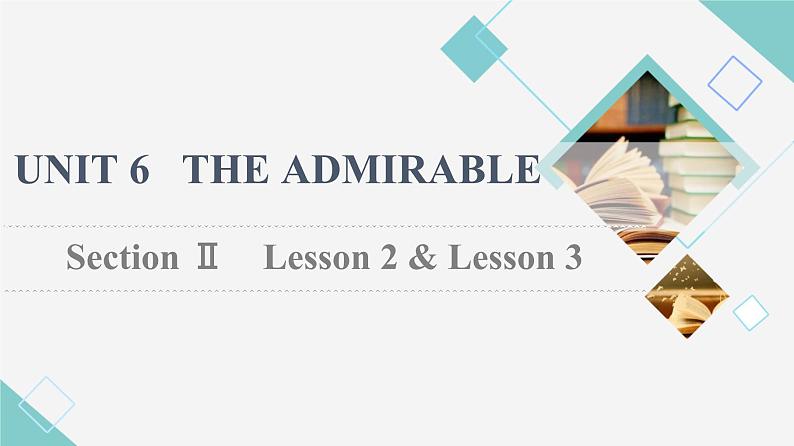 UNIT 6 THE ADMIRABLE

Section Ⅱ Lesson 2 & Lesson 3